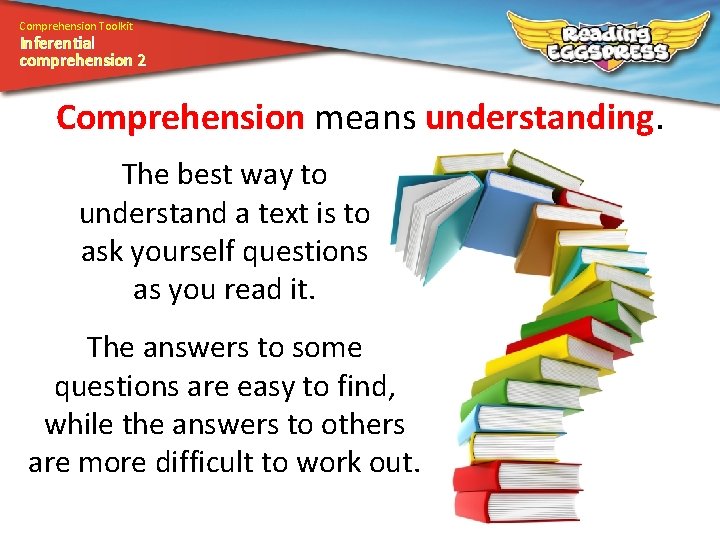 Comprehension Toolkit
Inferential comprehension 2

Reading EGGSPRESS

Comprehension means understanding.

The best way to understand a text is to ask yourself questions as you read it.

The answers to some questions are easy to find, while the answers to others are more difficult to work out.